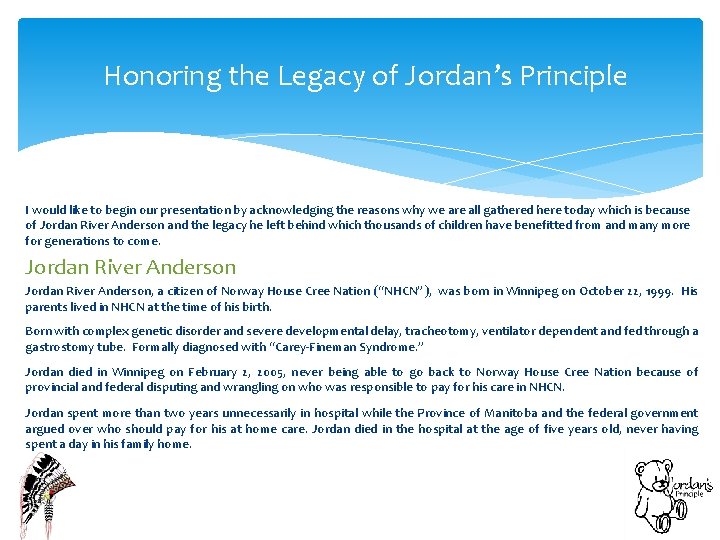 Honoring the Legacy of Jordan's Principle

I would like to begin our presentation by acknowledging the reasons why we are all gathered here today which is because of Jordan River Anderson and the legacy he left behind which thousands of children have benefitted from and many more for generations to come.

Jordan River Anderson

Jordan River Anderson, a citizen of Norway House Cree Nation ("NHCN"), was born in Winnipeg on October 22, 1999. His parents lived in NHCN at the time of his birth.

Born with complex genetic disorder and severe developmental delay, tracheotomy, ventilator dependent and fed through a gastrostomy tube. Formally diagnosed with "Carey-Fineman Syndrome."

Jordan died in Winnipeg on February 2, 2005, never being able to go back to Norway House Cree Nation because of provincial and federal disputing and wrangling on who was responsible to pay for his care in NHCN.

Jordan spent more than two years unnecessarily in hospital while the Province of Manitoba and the federal government argued over who should pay for his at home care. Jordan died in the hospital at the age of five years old, never having spent a day in his family home.

Jordan's Principle